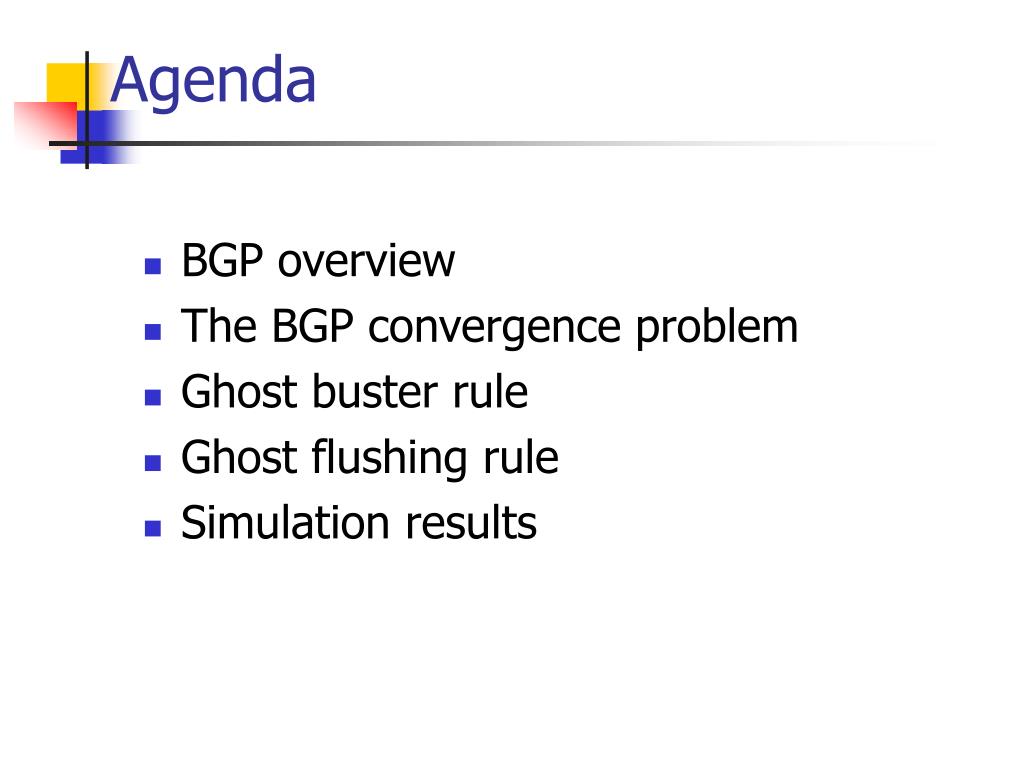 Agenda

- BGP overview
- The BGP convergence problem
- Ghost buster rule
- Ghost flushing rule
- Simulation results